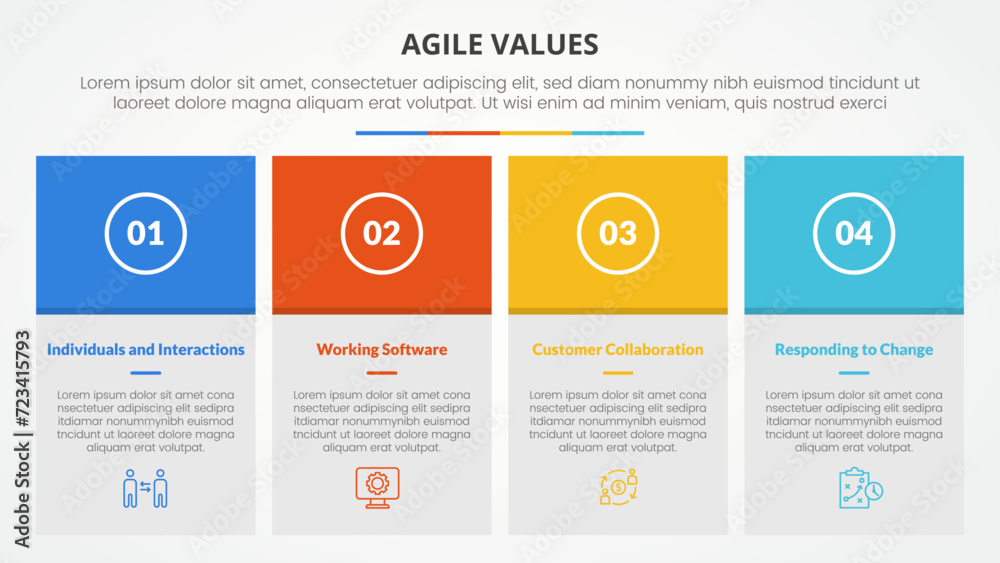 AGILE VALUES

Lorem ipsum dolor sit amet, consectetuer adipiscing elit, sed diam nonummy nibh euismod tincidunt ut laoreet dolore magna aliquam erat volutpat. Ut wisi enim ad minim veniam, quis nostrud exerci

01

Individuals and Interactions

Lorem ipsum dolor sit amet cona nsectetuer adipiscing elit sedipra itdiamar nonummynibh euismod tncidunt ut laoreet dolore magna aliquam erat volutpat.

02

Working Software

Lorem ipsum dolor sit amet cona nsectetuer adipiscing elit sedipra itdiamar nonummynibh euismod tncidunt ut laoreet dolore magna aliquam erat volutpat.

03

Customer Collaboration

Lorem ipsum dolor sit amet cona nsectetuer adipiscing elit sedipra itdiamar nonummynibh euismod tncidunt ut laoreet dolore magna aliquam erat volutpat.

04

Responding to Change

Lorem ipsum dolor sit amet cona nsectetuer adipiscing elit sedipra itdiamar nonummynibh euismod tncidunt ut laoreet dolore magna aliquam erat volutpat.

Adobe Stock | #723415793